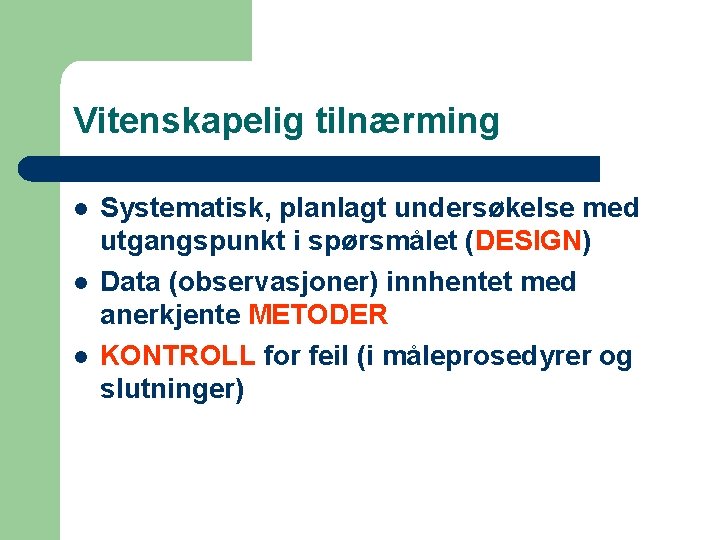 Vitenskapelig tilnærming

- Systematisk, planlagt undersøkelse med utgangspunkt i spørsmålet (DESIGN)
- Data (observasjoner) innhentet med anerkjente METODER
- KONTROLL for feil (i måleprosedyrer og slutninger)